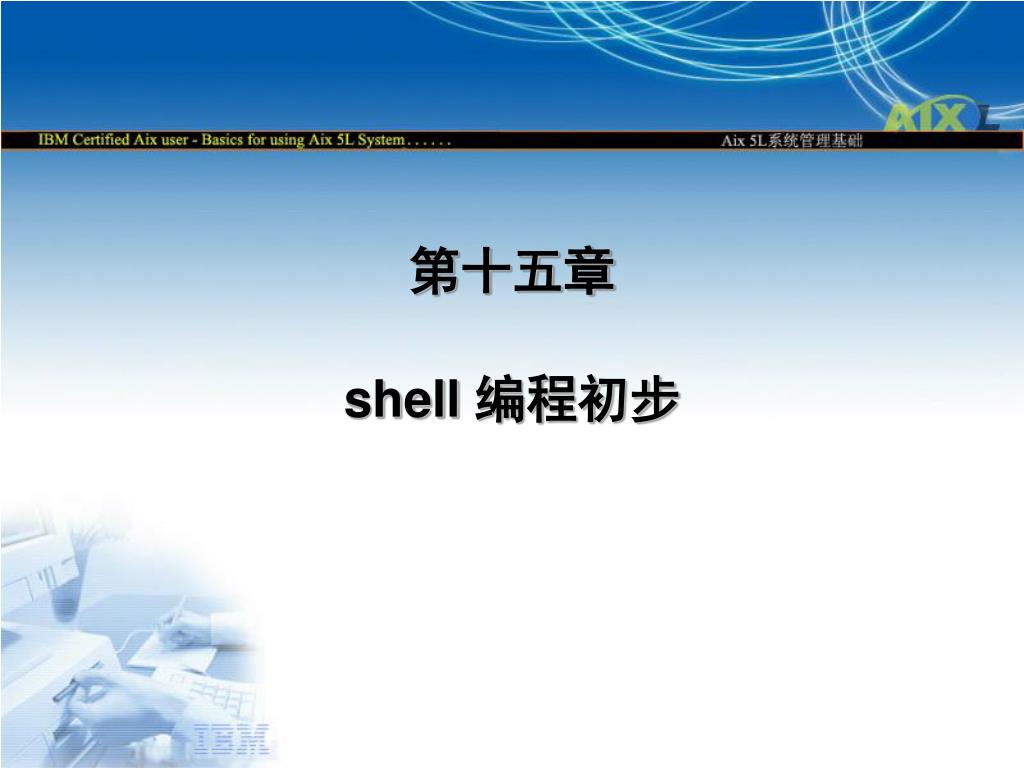 AIX 5L

IBM Certified Aix user - Basics for using Aix 5L System . . . . . .

Aix 5L系统管理基础

第十五章

shell 编程初步

IBM